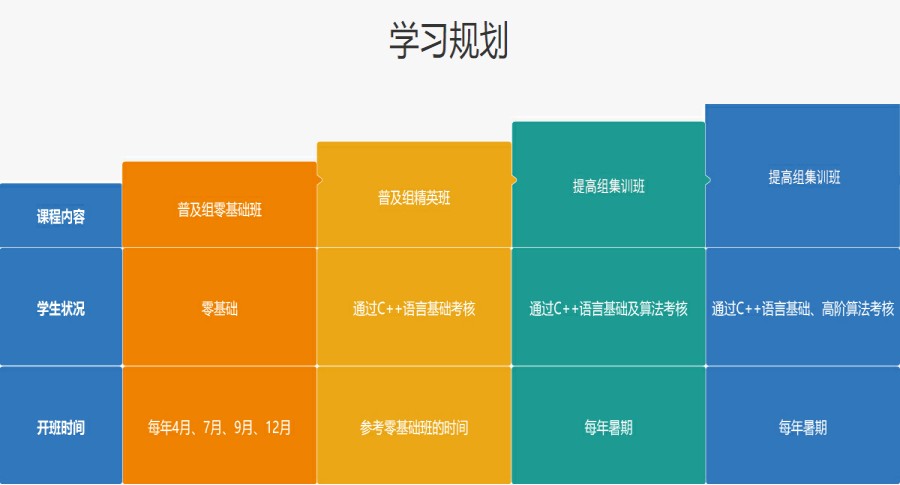 学习规划

| 课程内容 | 普及组零基础班 | 普及组精英班 | 提高组集训班 | 提高组集训班 |
|---|---|---|---|---|
| 学生状况 | 零基础 | 通过C++语言基础考核 | 通过C++语言基础及算法考核 | 通过C++语言基础、高阶算法考核 |
| 开班时间 | 每年4月、7月、9月、12月 | 参考零基础班的时间 | 每年暑期 | 每年暑期 |